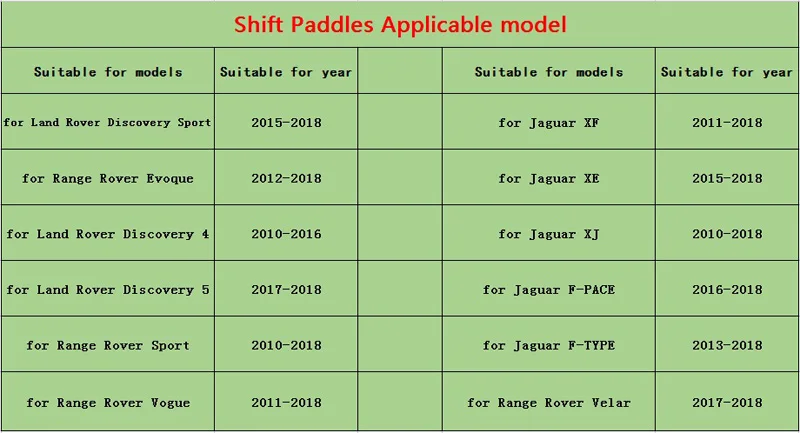 Shift Paddles Applicable model

| Suitable for models | Suitable for year | | Suitable for models | Suitable for year |
|---|---|---|---|---|
| for Land Rover Discovery Sport | 2015-2018 | | for Jaguar XF | 2011-2018 |
| for Range Rover Evoque | 2012-2018 | | for Jaguar XE | 2015-2018 |
| for Land Rover Discovery 4 | 2010-2016 | | for Jaguar XJ | 2010-2018 |
| for Land Rover Discovery 5 | 2017-2018 | | for Jaguar F-PACE | 2016-2018 |
| for Range Rover Sport | 2010-2018 | | for Jaguar F-TYPE | 2013-2018 |
| for Range Rover Vogue | 2011-2018 | | for Range Rover Velar | 2017-2018 |